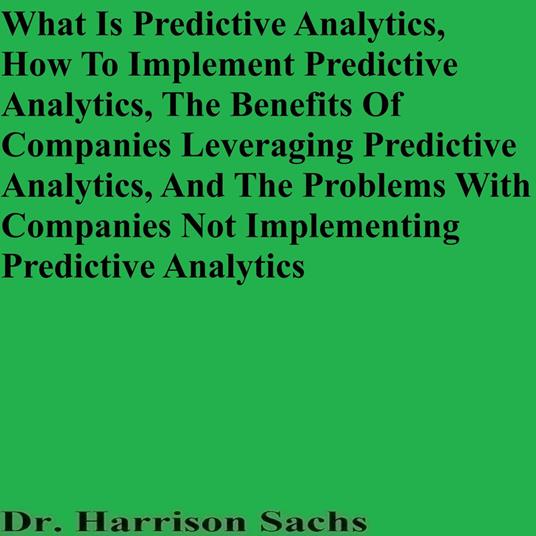 What Is Predictive Analytics, How To Implement Predictive Analytics, The Benefits Of Companies Leveraging Predictive Analytics, And The Problems With Companies Not Implementing Predictive Analytics

Dr. Harrison Sachs